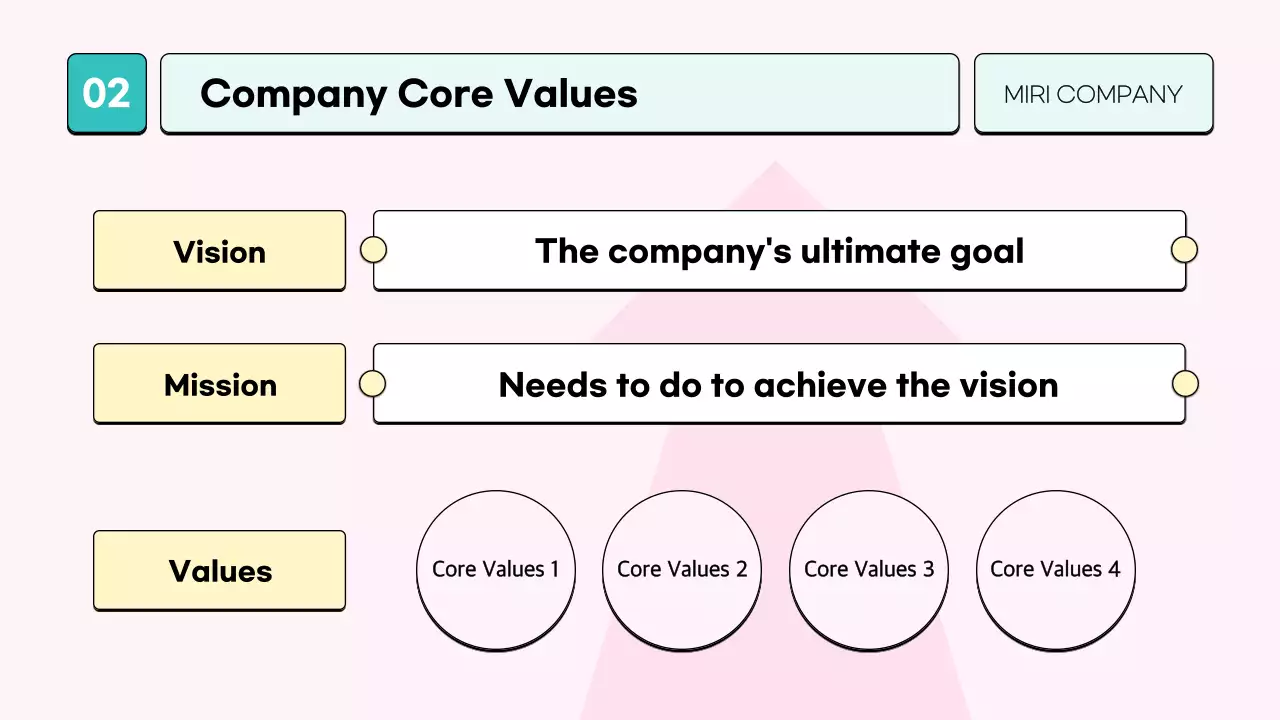 02

Company Core Values

MIRI COMPANY

Vision

The company's ultimate goal

Mission

Needs to do to achieve the vision

Values

Core Values 1

Core Values 2

Core Values 3

Core Values 4